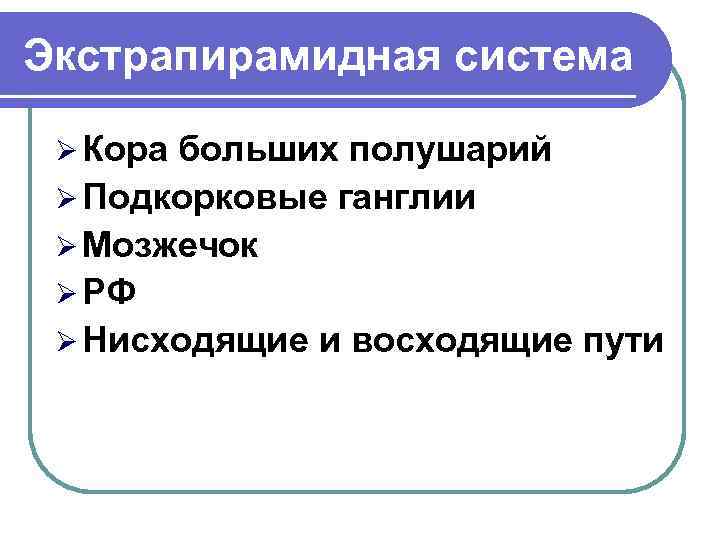 Экстрапирамидная система

➢ Кора больших полушарий
➢ Подкорковые ганглии
➢ Мозжечок
➢ РФ
➢ Нисходящие и восходящие пути